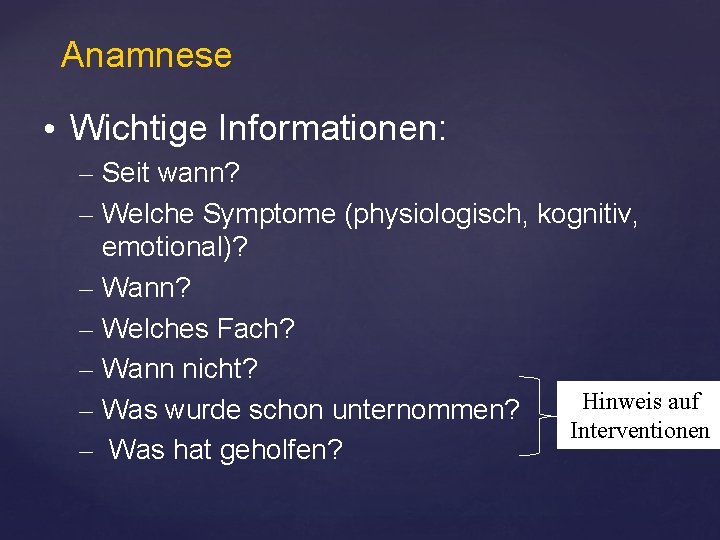 Anamnese

• Wichtige Informationen:
– Seit wann?
– Welche Symptome (physiologisch, kognitiv, emotional)?
– Wann?
– Welches Fach?
– Wann nicht?
– Was wurde schon unternommen?
– Was hat geholfen?

Hinweis auf Interventionen